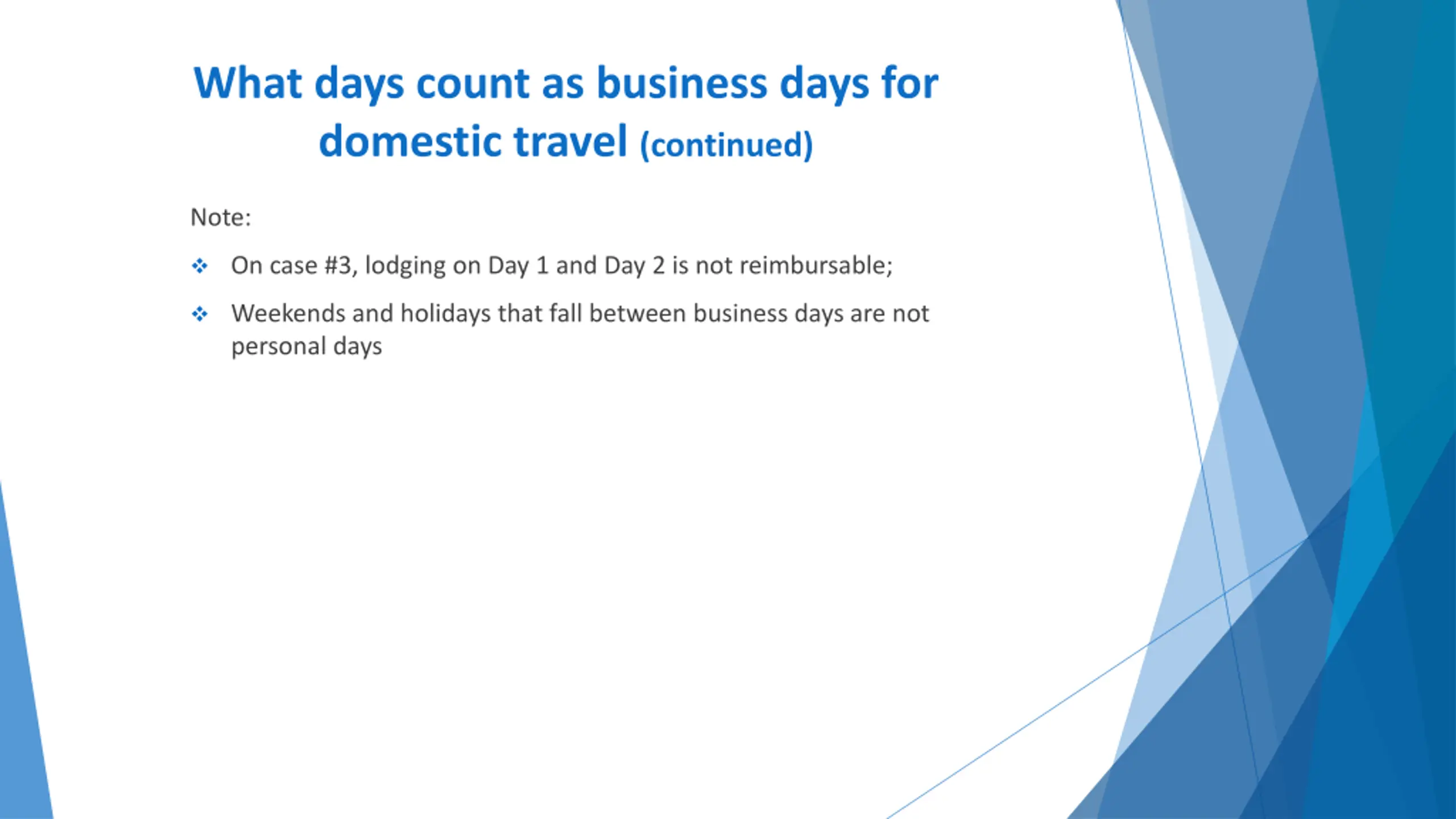 What days count as business days for domestic travel (continued)

Note:

❖ On case #3, lodging on Day 1 and Day 2 is not reimbursable;

❖ Weekends and holidays that fall between business days are not personal days